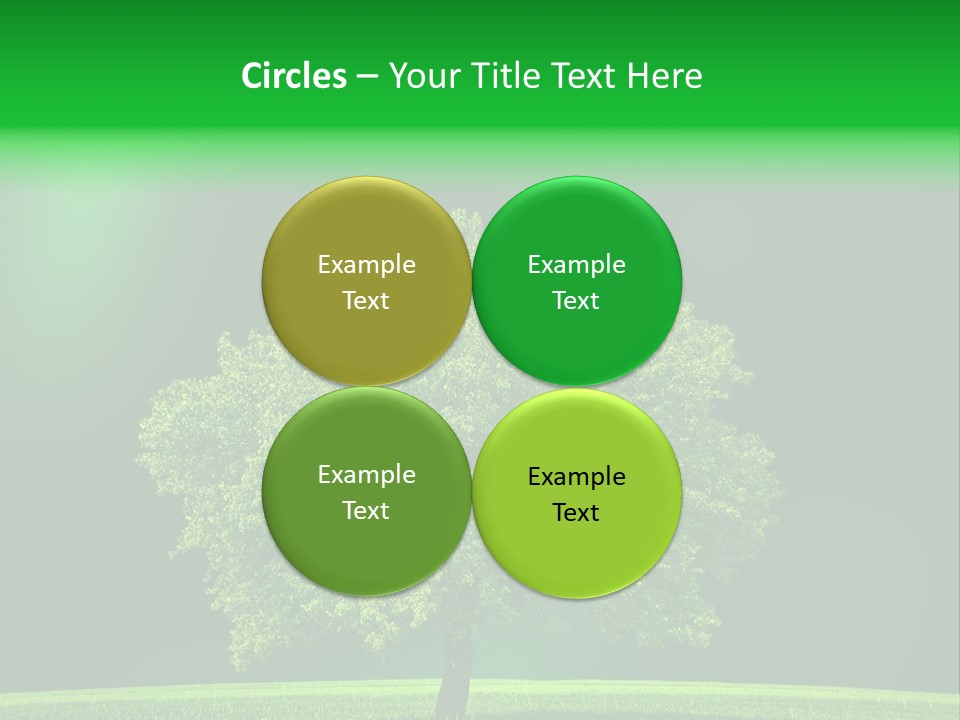 Circles – Your Title Text Here

Example Text

Example Text

Example Text

Example Text